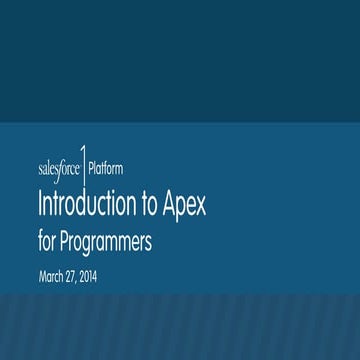 salesforce 1 Platform

Introduction to Apex for Programmers

March 27, 2014